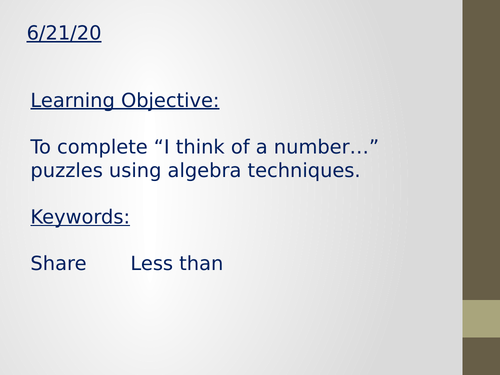 6/21/20

Learning Objective:

To complete “I think of a number…” puzzles using algebra techniques.

Keywords:

Share Less than